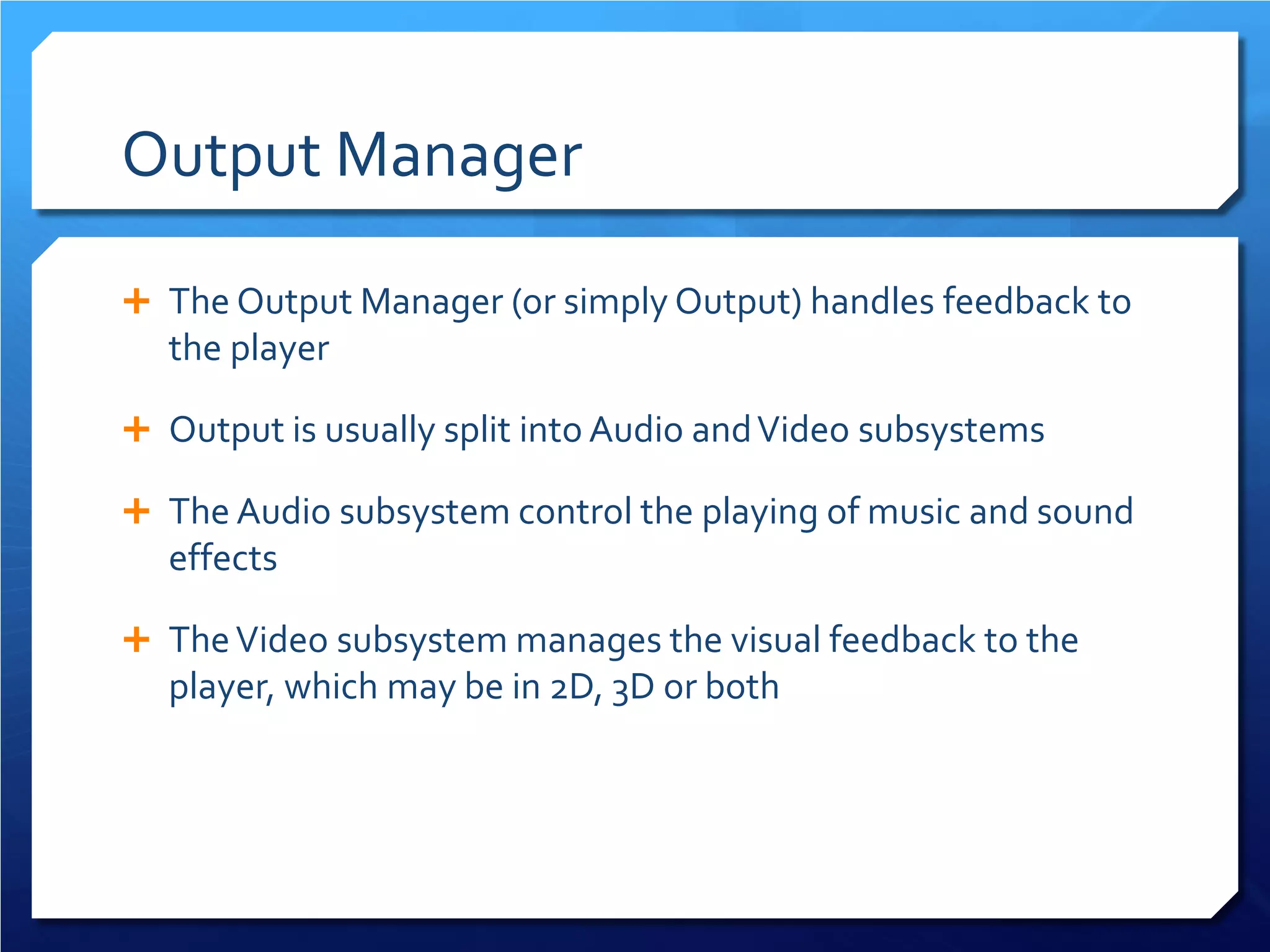 Output Manager

+ The Output Manager (or simply Output) handles feedback to the player

+ Output is usually split into Audio and Video subsystems

+ The Audio subsystem control the playing of music and sound effects

+ The Video subsystem manages the visual feedback to the player, which may be in 2D, 3D or both